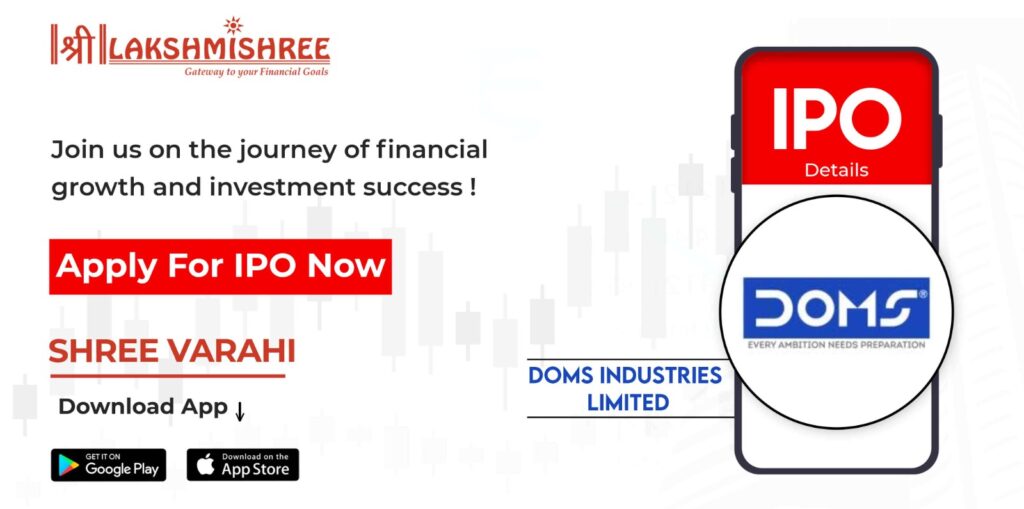 श्री LAKSHMISHREE
Gateway to your Financial Goals

Join us on the journey of financial growth and investment success !

Apply For IPO Now

SHREE VARAHI

Download App ↓

GET IT ON Google Play

Download on the App Store

IPO
Details

DOMS®
EVERY AMBITION NEEDS PREPARATION

DOMS INDUSTRIES LIMITED